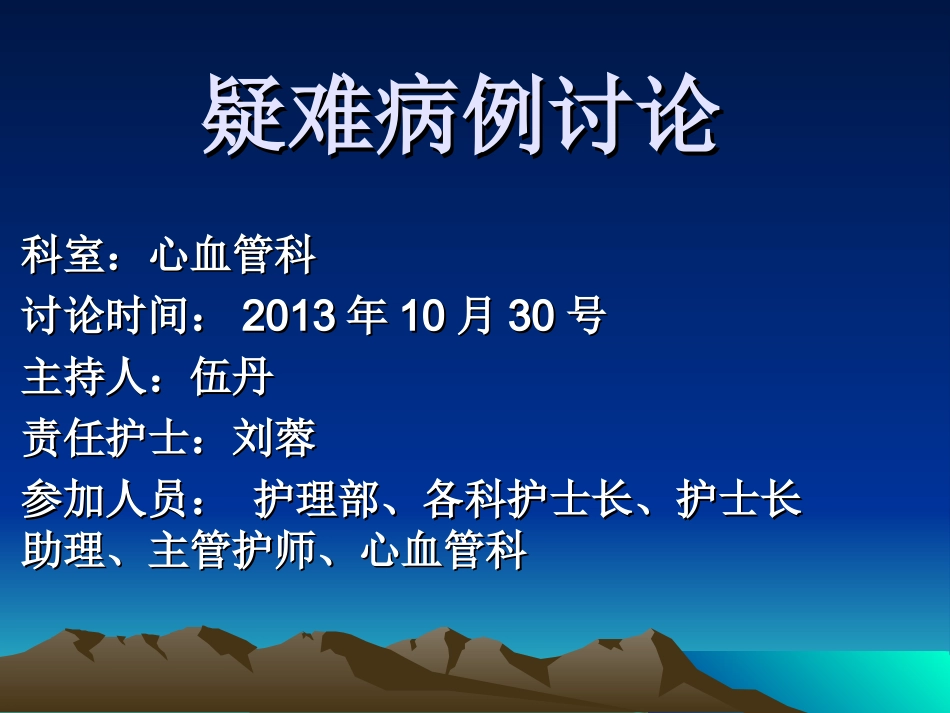 疑难病例讨论

科室：心血管科
讨论时间： 2013 年 10 月 30 号
主持人：伍丹
责任护士：刘蓉
参加人员： 护理部、各科护士长、护士长助理、主管护师、心血管科